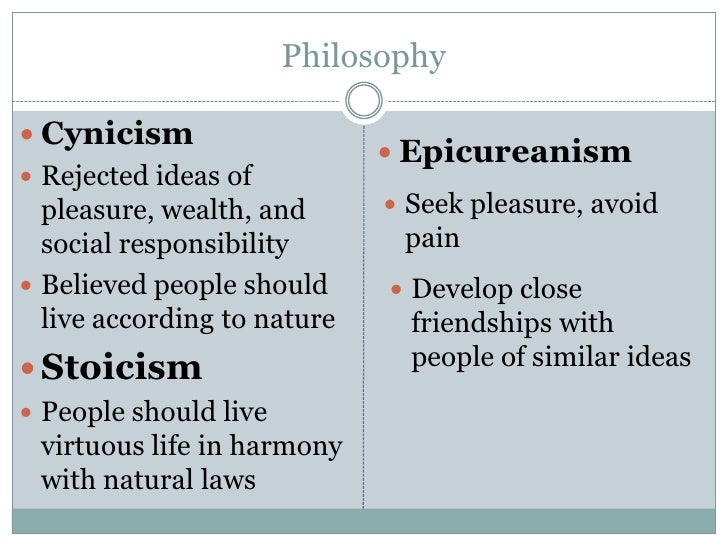 Philosophy

- Cynicism
- Rejected ideas of pleasure, wealth, and social responsibility
- Believed people should live according to nature
- Stoicism
- People should live virtuous life in harmony with natural laws

- Epicureanism
- Seek pleasure, avoid pain
- Develop close friendships with people of similar ideas